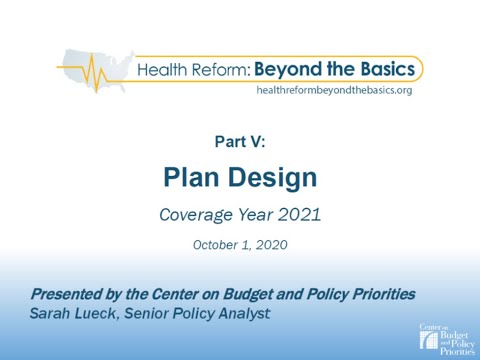 Health Reform: Beyond the Basics
healthreformbeyondthebasics.org

Part V:

Plan Design

Coverage Year 2021

October 1, 2020

Presented by the Center on Budget and Policy Priorities
Sarah Lueck, Senior Policy Analyst

Center on Budget and Policy Priorities